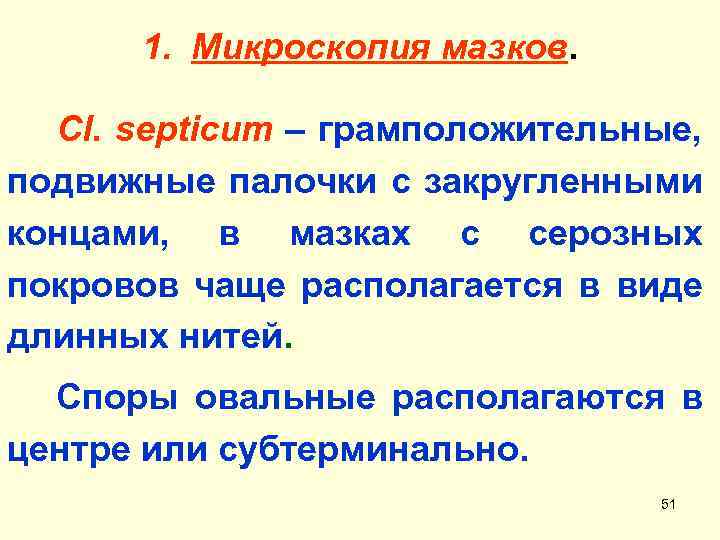 1. Микроскопия мазков.

Cl. septicum – грамположительные, подвижные палочки с закругленными концами, в мазках с серозных покровов чаще располагается в виде длинных нитей.

Споры овальные располагаются в центре или субтерминально.

51